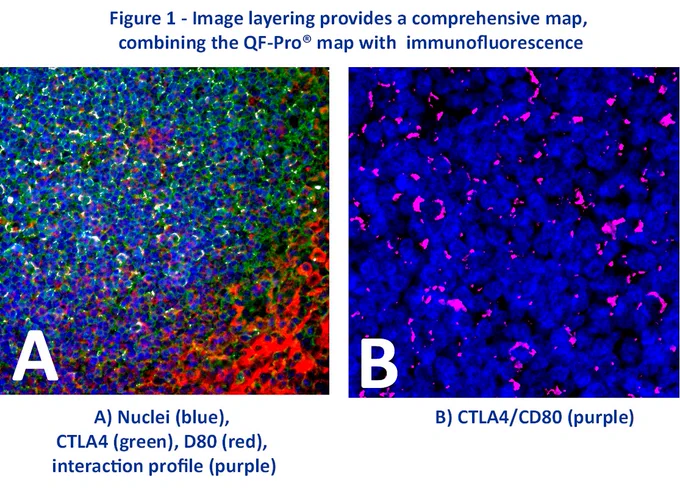 Figure 1 - Image layering provides a comprehensive map, combining the QF-Pro® map with immunofluorescence

A

B

A) Nuclei (blue), CTLA4 (green), D80 (red), interaction profile (purple)

B) CTLA4/CD80 (purple)